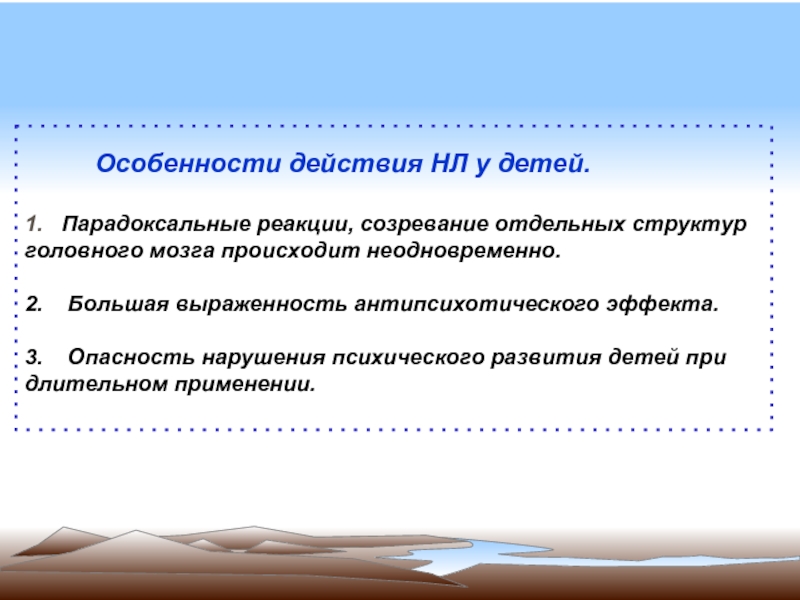 Особенности действия НЛ у детей.

1. Парадоксальные реакции, созревание отдельных структур головного мозга происходит неодновременно.

2. Большая выраженность антипсихотического эффекта.

3. Опасность нарушения психического развития детей при длительном применении.